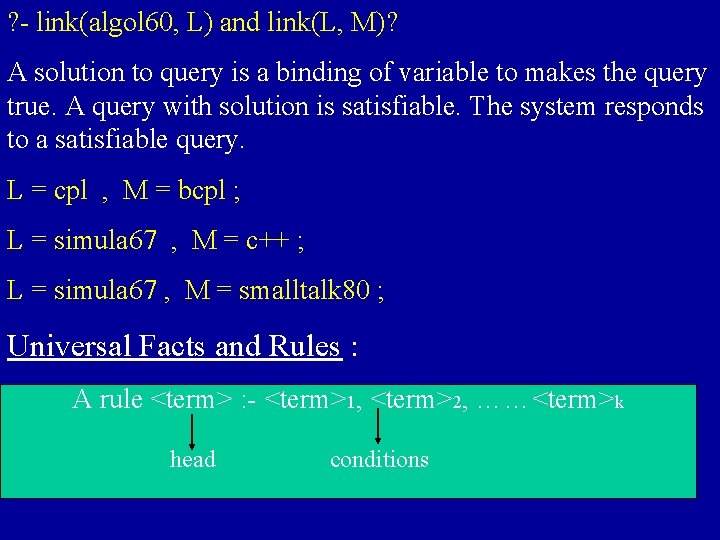 ?- link(algol60, L) and link(L, M)?

A solution to query is a binding of variable to makes the query true. A query with solution is satisfiable. The system responds to a satisfiable query.

L = cpl , M = bcpl ;

L = simula67 , M = c++ ;

L = simula67 , M = smalltalk80 ;

Universal Facts and Rules :

A rule <term> :- <term>$_1$, <term>$_2$, …… <term>$_k$

head

conditions